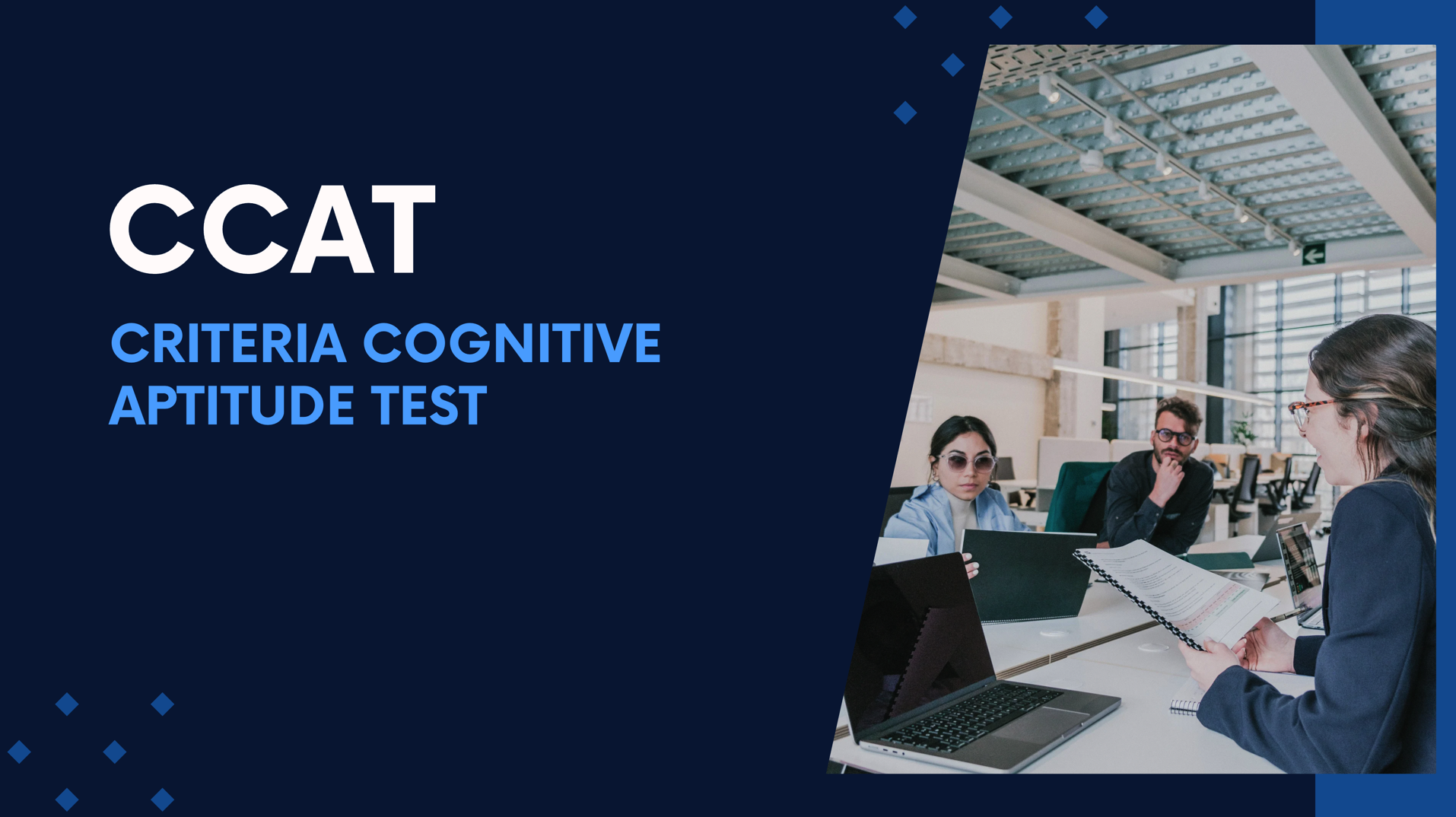 CCAT

CRITERIA COGNITIVE APTITUDE TEST